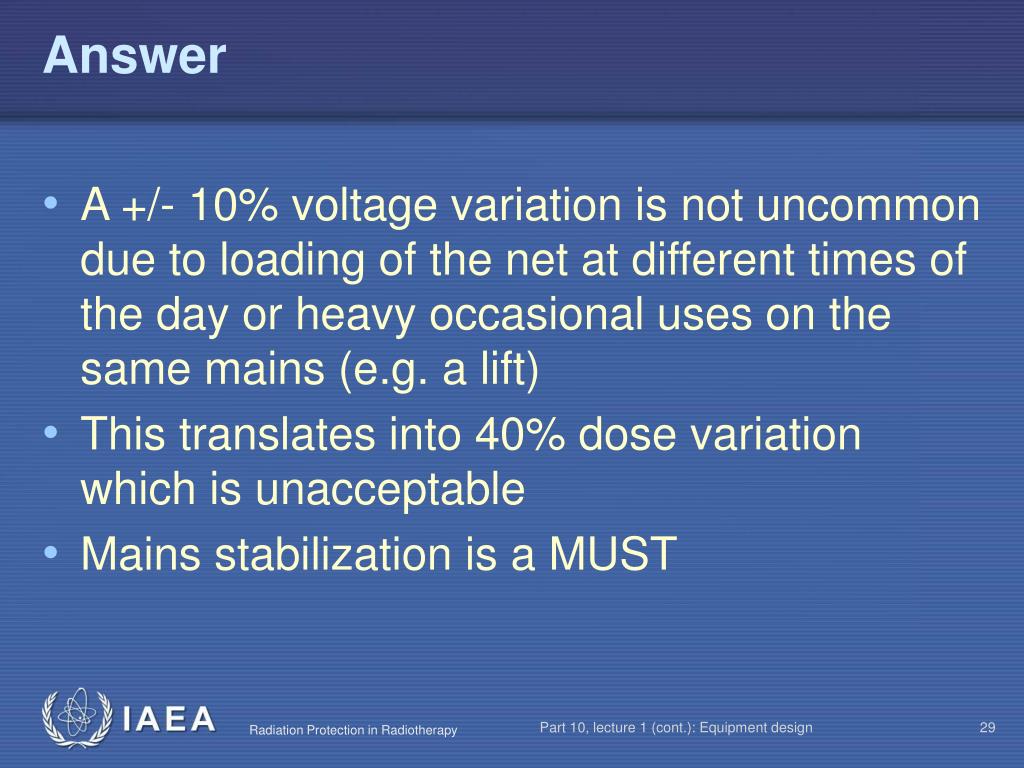 Answer

• A +/- 10% voltage variation is not uncommon due to loading of the net at different times of the day or heavy occasional uses on the same mains (e.g. a lift)
• This translates into 40% dose variation which is unacceptable
• Mains stabilization is a MUST

IAEA

Radiation Protection in Radiotherapy

Part 10, lecture 1 (cont.): Equipment design

29